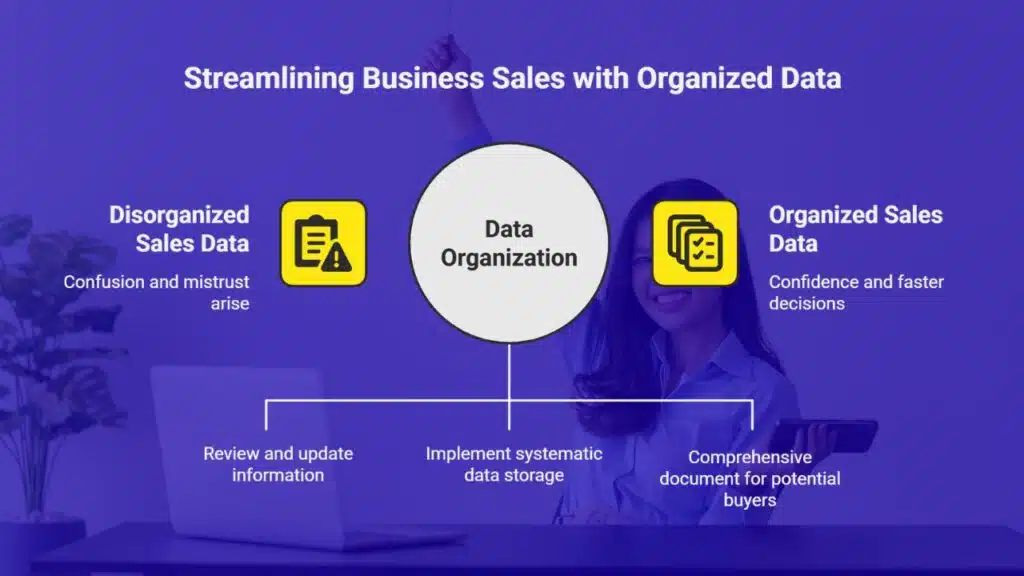 Streamlining Business Sales with Organized Data

Disorganized Sales Data

Confusion and mistrust arise

Data Organization

Organized Sales Data

Confidence and faster decisions

Review and update information

Implement systematic data storage

Comprehensive document for potential buyers